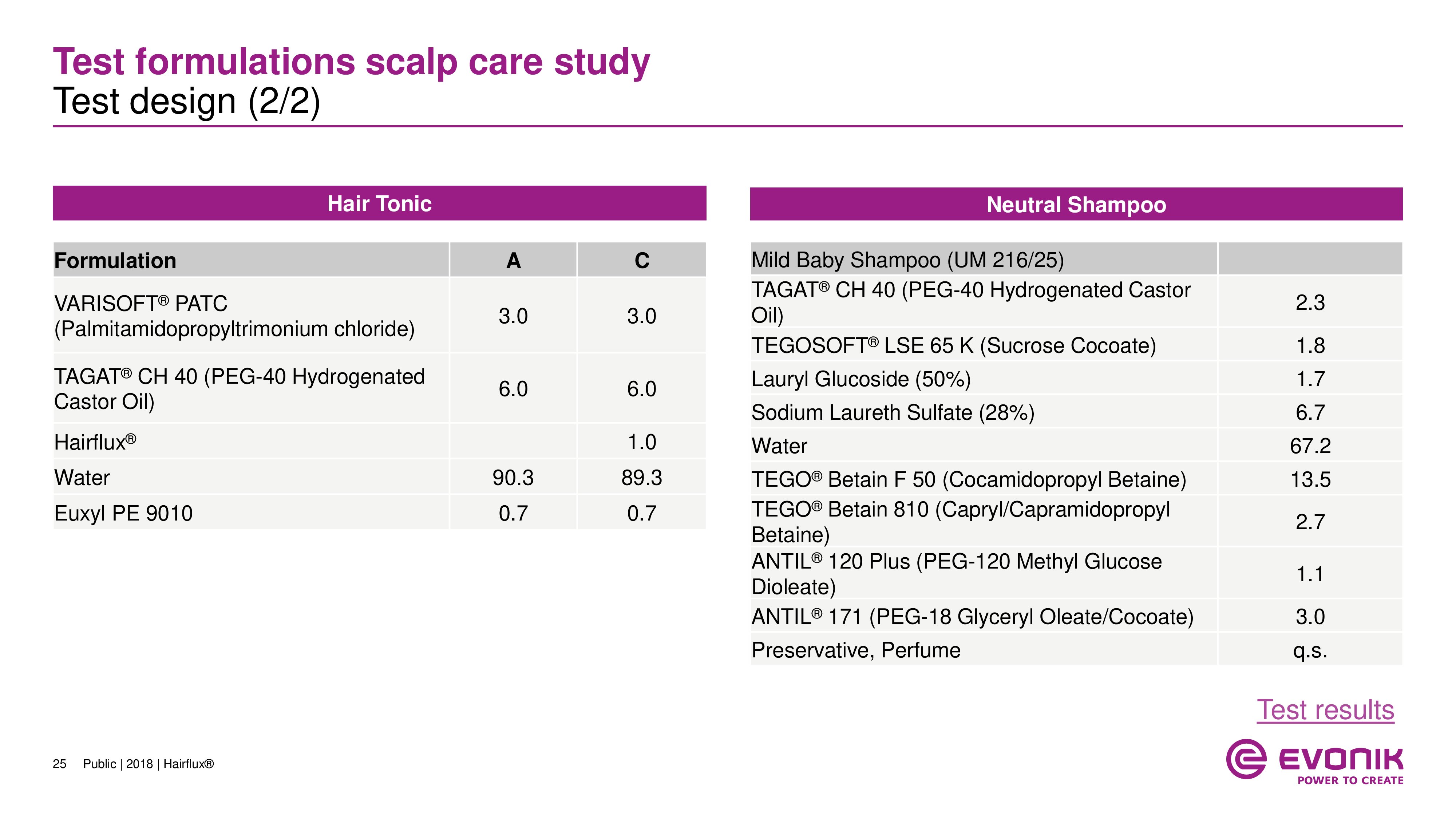 Test formulations scalp care study
Test design (2/2)

Hair Tonic

| Formulation | A | C |
|---|---|---|
| VARISOFT® PATC (Palmitamidopropyltrimonium chloride) | 3.0 | 3.0 |
| TAGAT® CH 40 (PEG-40 Hydrogenated Castor Oil) | 6.0 | 6.0 |
| Hairflux® | | 1.0 |
| Water | 90.3 | 89.3 |
| Euxyl PE 9010 | 0.7 | 0.7 |

Neutral Shampoo

| Mild Baby Shampoo (UM 216/25) | |
|---|---|
| TAGAT® CH 40 (PEG-40 Hydrogenated Castor Oil) | 2.3 |
| TEGOSOFT® LSE 65 K (Sucrose Cocoate) | 1.8 |
| Lauryl Glucoside (50%) | 1.7 |
| Sodium Laureth Sulfate (28%) | 6.7 |
| Water | 67.2 |
| TEGO® Betain F 50 (Cocamidopropyl Betaine) | 13.5 |
| TEGO® Betain 810 (Capryl/Capramidopropyl Betaine) | 2.7 |
| ANTIL® 120 Plus (PEG-120 Methyl Glucose Dioleate) | 1.1 |
| ANTIL® 171 (PEG-18 Glyceryl Oleate/Cocoate) | 3.0 |
| Preservative, Perfume | q.s. |

Test results

25 Public | 2018 | Hairflux®

EVONIK
POWER TO CREATE